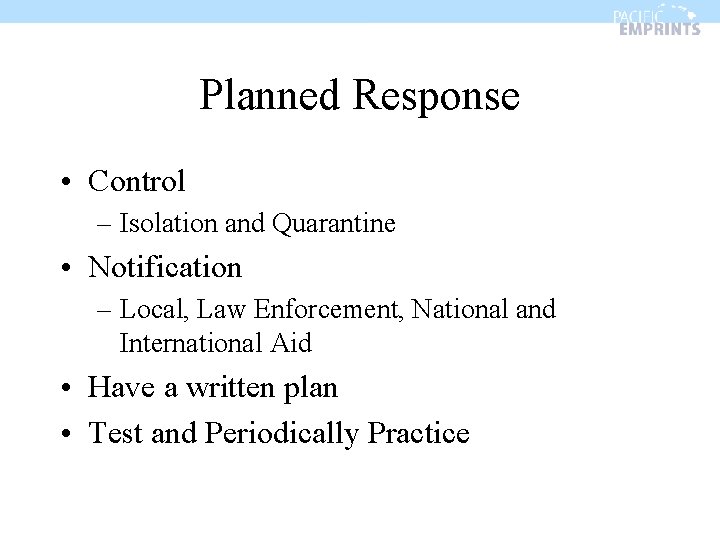 PACIFIC EMPRINTS

Planned Response

• Control
– Isolation and Quarantine
• Notification
– Local, Law Enforcement, National and International Aid
• Have a written plan
• Test and Periodically Practice